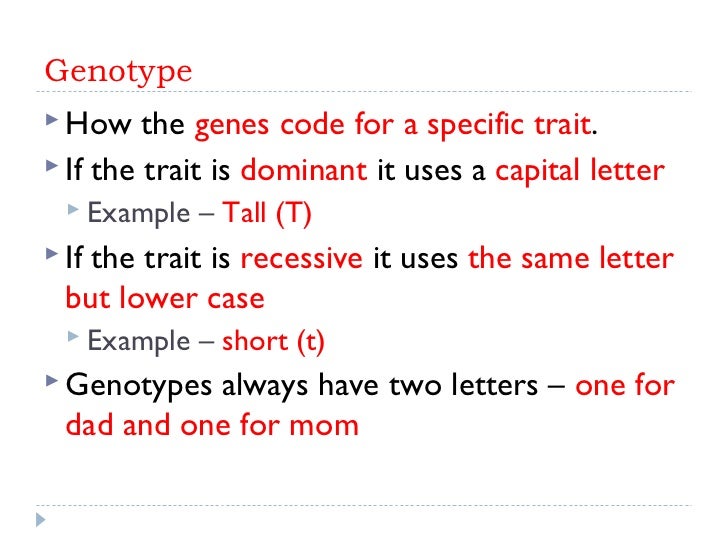 Genotype

How the genes code for a specific trait.

If the trait is dominant it uses a capital letter

Example – Tall (T)

If the trait is recessive it uses the same letter but lower case

Example – short (t)

Genotypes always have two letters – one for dad and one for mom